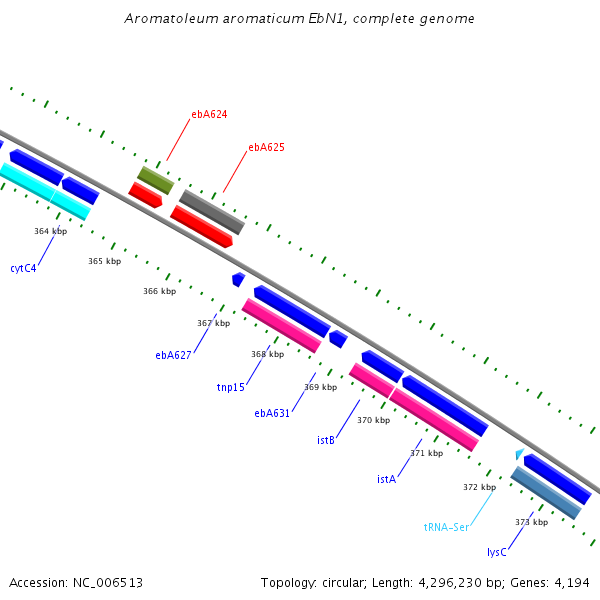 Aromatoleum aromaticum EbN1, complete genome

ebA624

ebA625

364 kbp

cytC4

365 kbp

366 kbp

367 kbp

ebA627

368 kbp

tnp15

369 kbp

ebA631

370 kbp

istB

371 kbp

istA

372 kbp

tRNA-Ser

373 kbp

lysC

Accession: NC_006513

Topology: circular; Length: 4,296,230 bp; Genes: 4,194